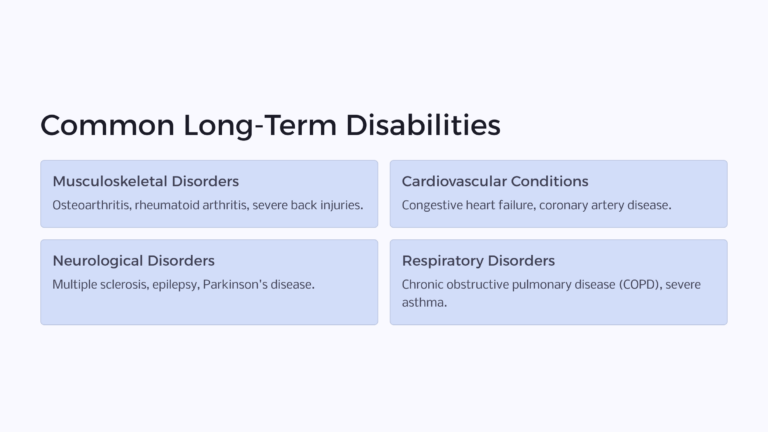 Common Long-Term Disabilities

Musculoskeletal Disorders

Osteoarthritis, rheumatoid arthritis, severe back injuries.

Cardiovascular Conditions

Congestive heart failure, coronary artery disease.

Neurological Disorders

Multiple sclerosis, epilepsy, Parkinson's disease.

Respiratory Disorders

Chronic obstructive pulmonary disease (COPD), severe asthma.